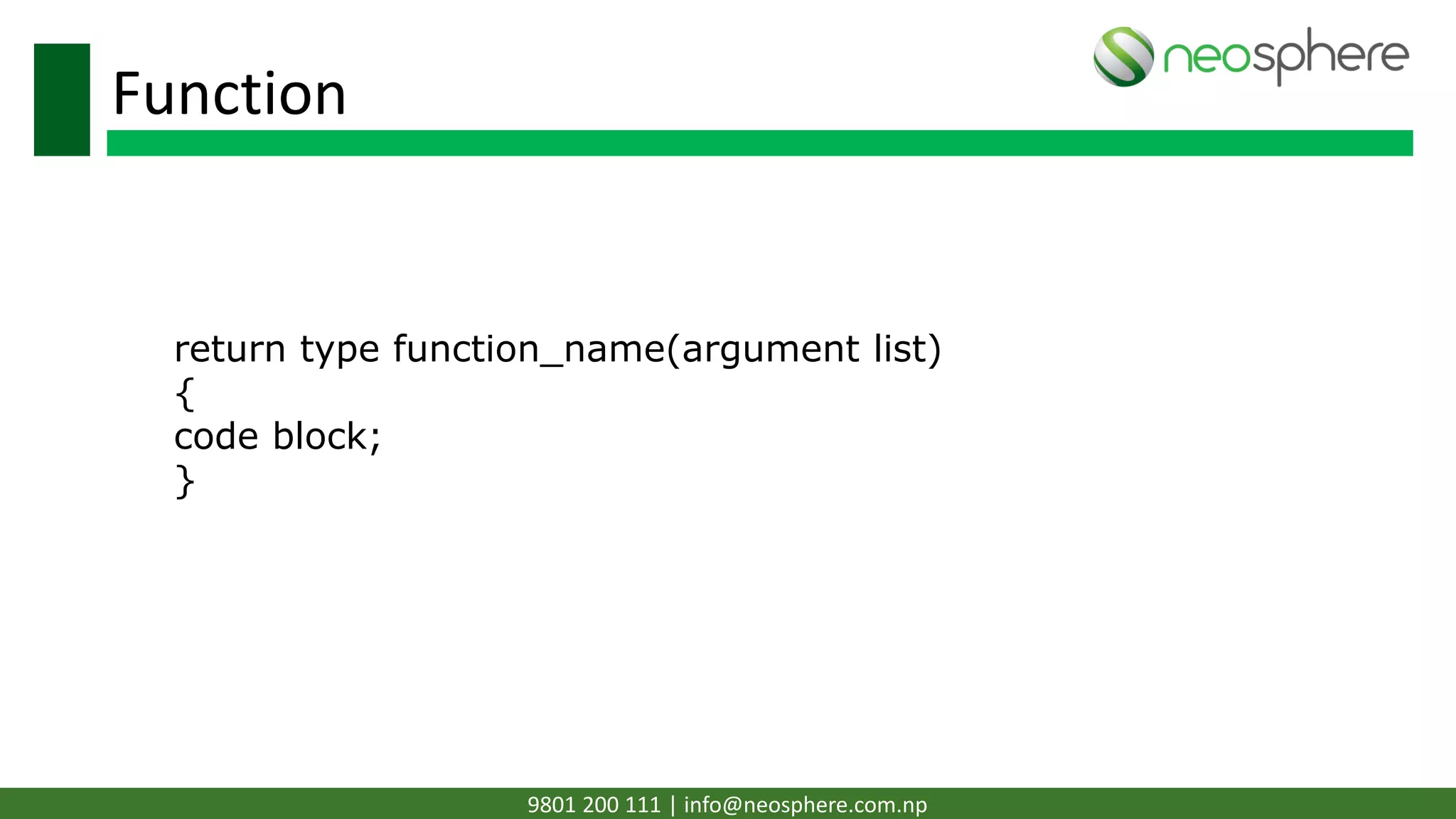 Function

neosphere

return type function_name(argument list)
{
code block;
}

9801 200 111 | info@neosphere.com.np